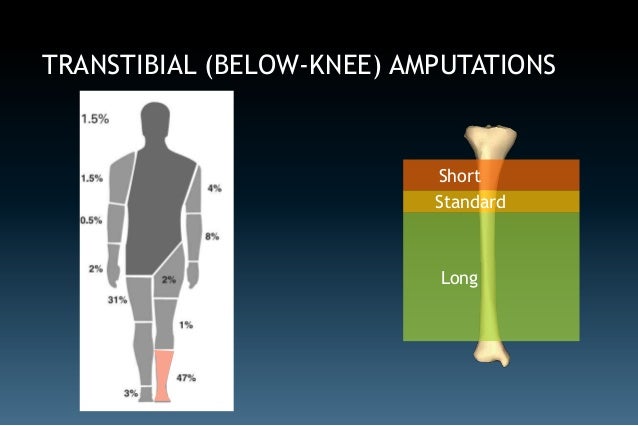 TRANSTIBIAL (BELOW-KNEE) AMPUTATIONS

1.5%

1.5%

4%

0.5%

8%

2%

2%

31%

1%

47%

3%

Short

Standard

Long